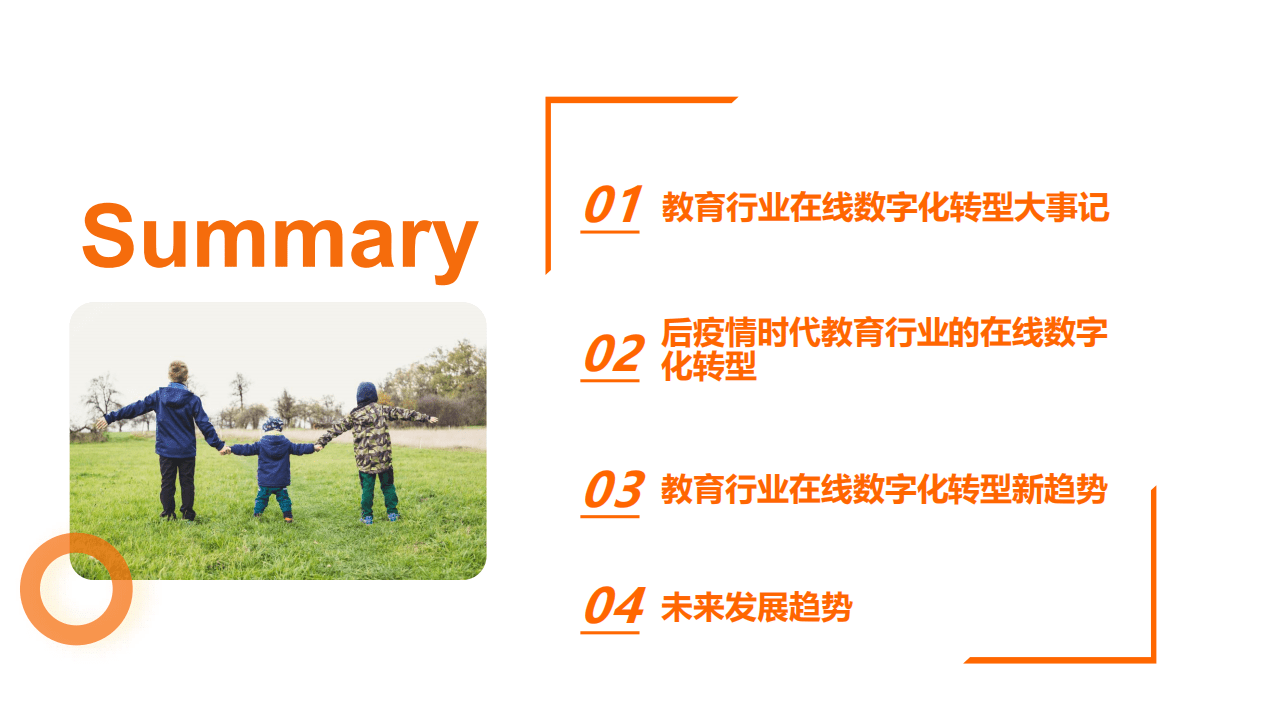 Summary

01 教育行业在线数字化转型大事记

02 后疫情时代教育行业的在线数字化转型

03 教育行业在线数字化转型新趋势

04 未来发展趋势